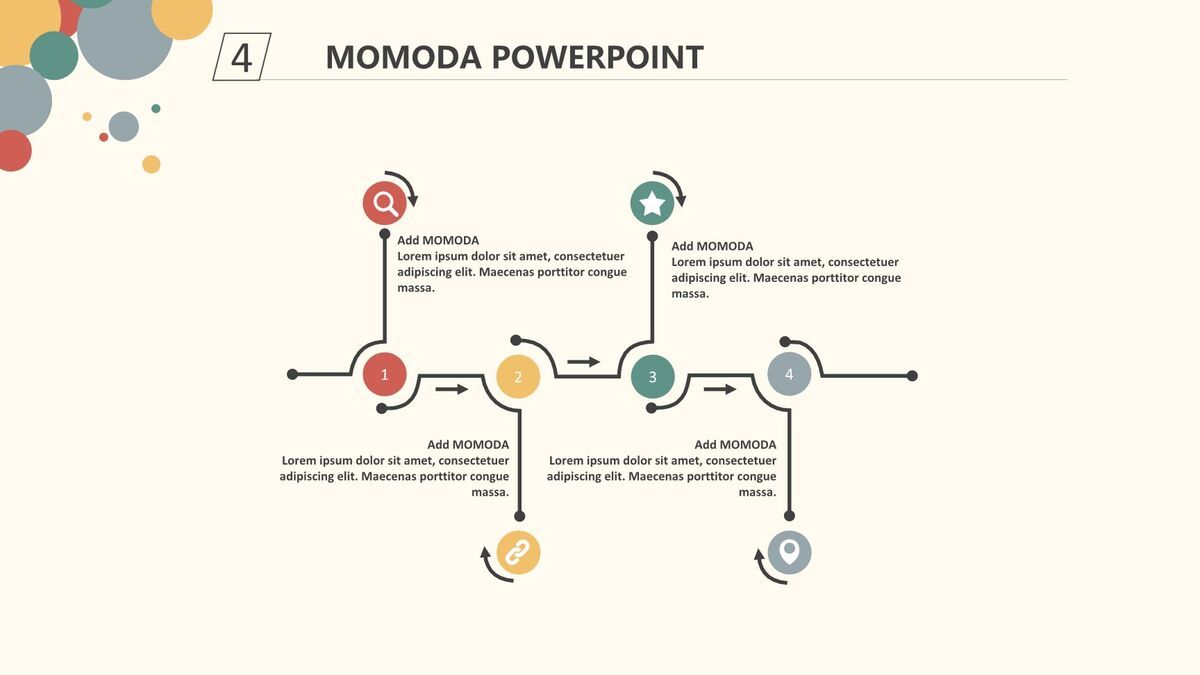 4

MOMODA POWERPOINT

Add MOMODA
Lorem ipsum dolor sit amet, consectetuer adipiscing elit. Maecenas porttitor congue massa.

Add MOMODA
Lorem ipsum dolor sit amet, consectetuer adipiscing elit. Maecenas porttitor congue massa.

1

2

3

4

Add MOMODA
Lorem ipsum dolor sit amet, consectetuer adipiscing elit. Maecenas porttitor congue massa.

Add MOMODA
Lorem ipsum dolor sit amet, consectetuer adipiscing elit. Maecenas porttitor congue massa.